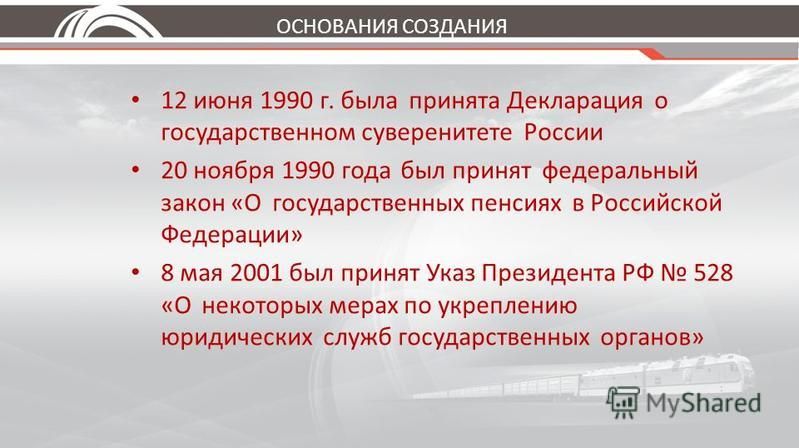 ОСНОВАНИЯ СОЗДАНИЯ

• 12 июня 1990 г. была принята Декларация о государственном суверенитете России

• 20 ноября 1990 года был принят федеральный закон «О государственных пенсиях в Российской Федерации»

• 8 мая 2001 был принят Указ Президента РФ № 528 «О некоторых мерах по укреплению юридических служб государственных органов»

MyShared